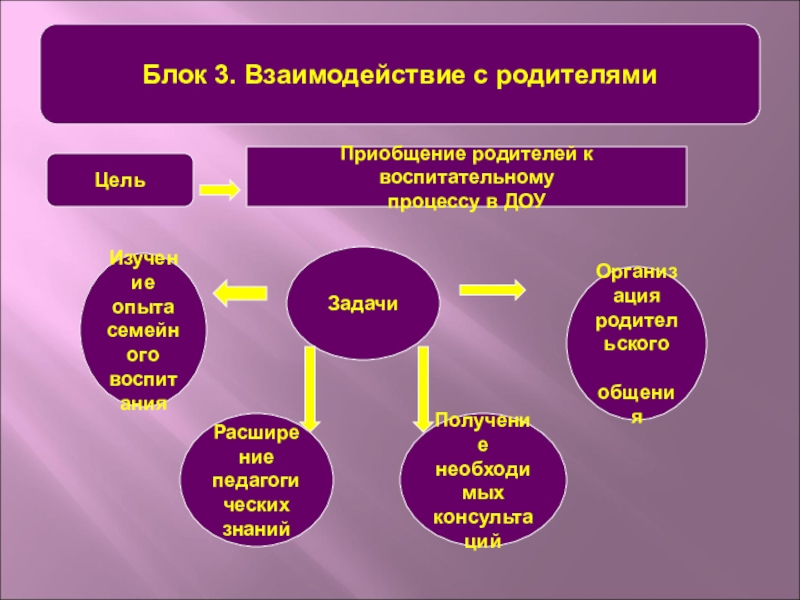 Блок 3. Взаимодействие с родителями

Цель

Приобщение родителей к воспитательному процессу в ДОУ

Задачи

Изучение опыта семейного воспитания

Организация родительского общения

Расширение педагогических знаний

Получение необходимых консультаций